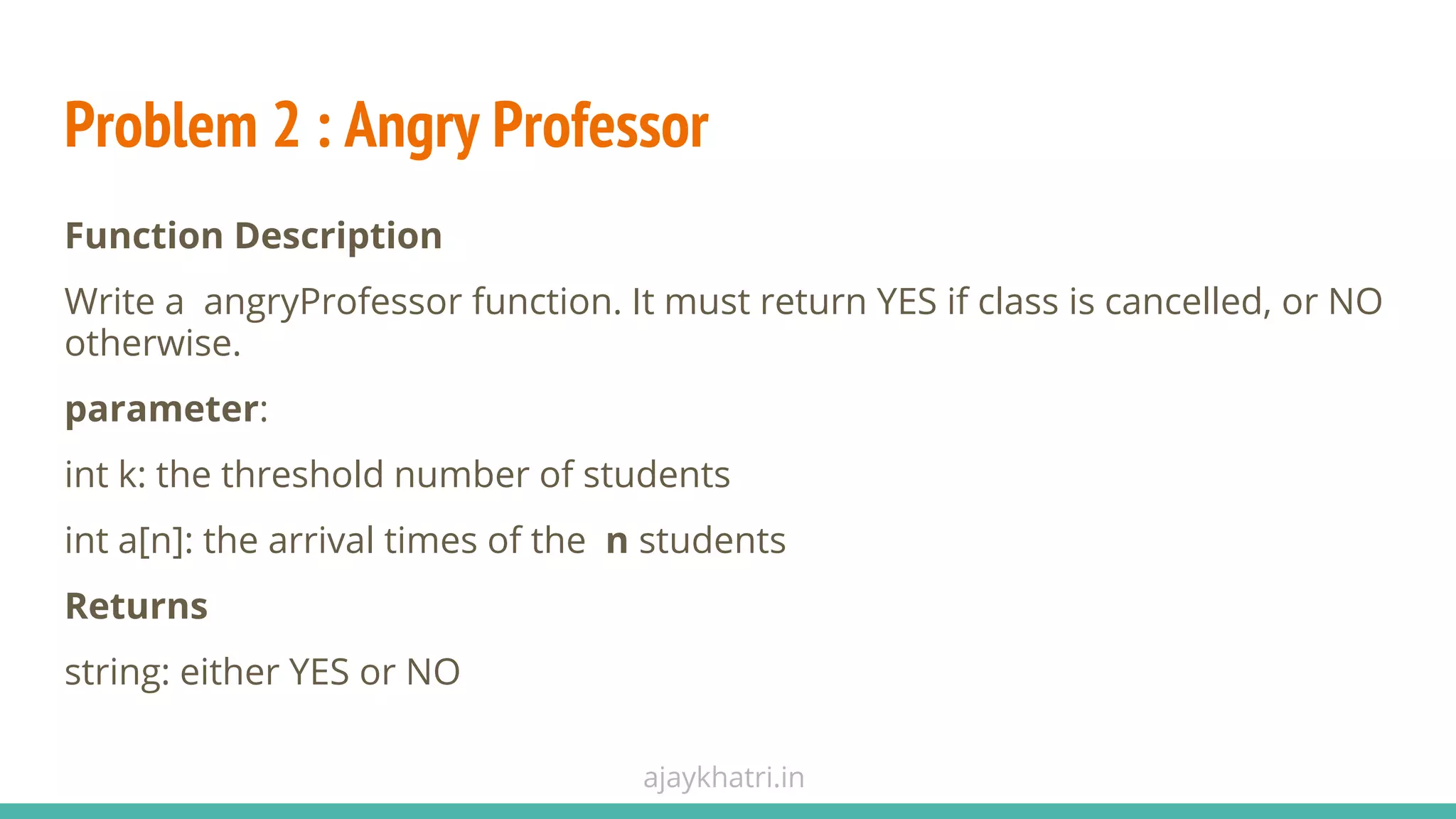 Problem 2 : Angry Professor

Function Description

Write a angryProfessor function. It must return YES if class is cancelled, or NO otherwise.

parameter:

int k: the threshold number of students

int a[n]: the arrival times of the n students

Returns

string: either YES or NO

ajaykhatri.in